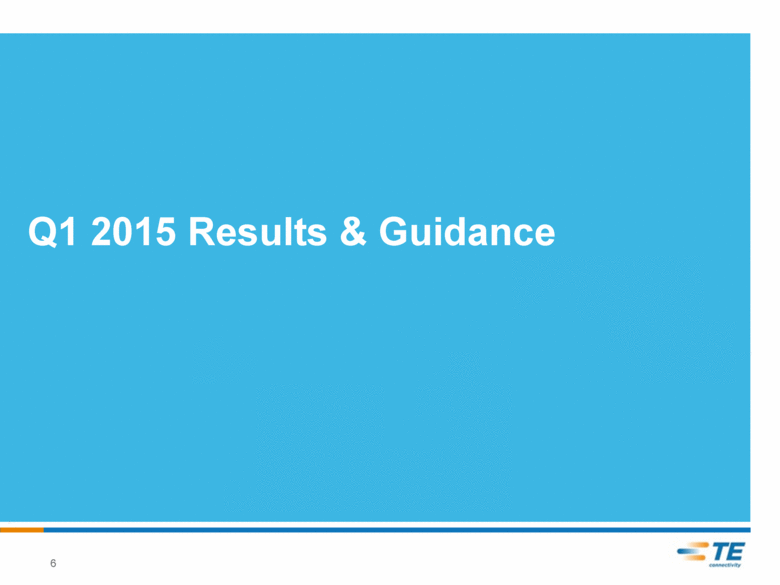 Q1 2015 Results & Guidance

6

TE connectivity